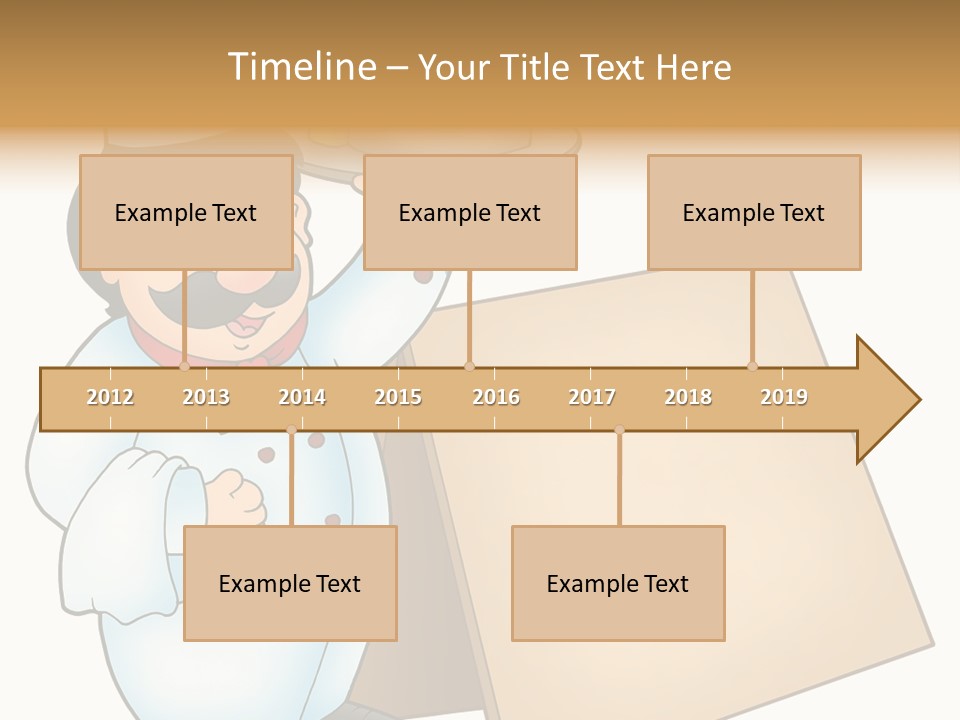 Timeline – Your Title Text Here

Example Text

Example Text

Example Text

2012 2013 2014 2015 2016 2017 2018 2019

Example Text

Example Text